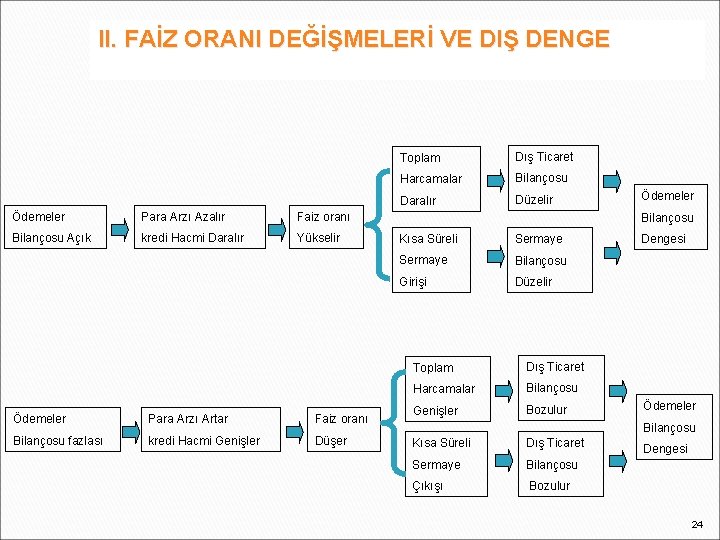 II. FAİZ ORANI DEĞİŞMELERİ VE DIŞ DENGE

Ödemeler Bilançosu Açık

Para Arzı Azalır kredi Hacmi Daralır

Faiz oranı Yükselir

Toplam Harcamalar Daralır

Dış Ticaret Bilançosu Düzelir

Kısa Süreli Sermaye Girişi

Sermaye Bilançosu Düzelir

Ödemeler Bilançosu Dengesi

Ödemeler Bilançosu fazlası

Para Arzı Artar kredi Hacmi Genişler

Faiz oranı Düşer

Toplam Harcamalar Genişler

Dış Ticaret Bilançosu Bozulur

Kısa Süreli Sermaye Çıkışı

Dış Ticaret Bilançosu Bozulur

Ödemeler Bilançosu Dengesi

24